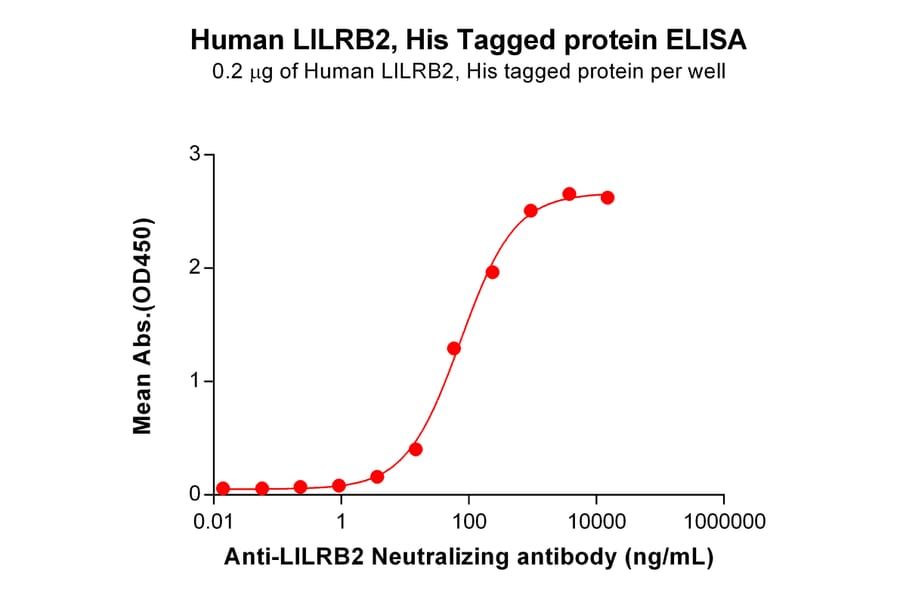 Human LILRB2, His Tagged protein ELISA
0.2 μg of Human LILRB2, His tagged protein per well

Mean Abs.(OD450)

3
2
1
0

0.01
1
100
10000
1000000

Anti-LILRB2 Neutralizing antibody (ng/mL)